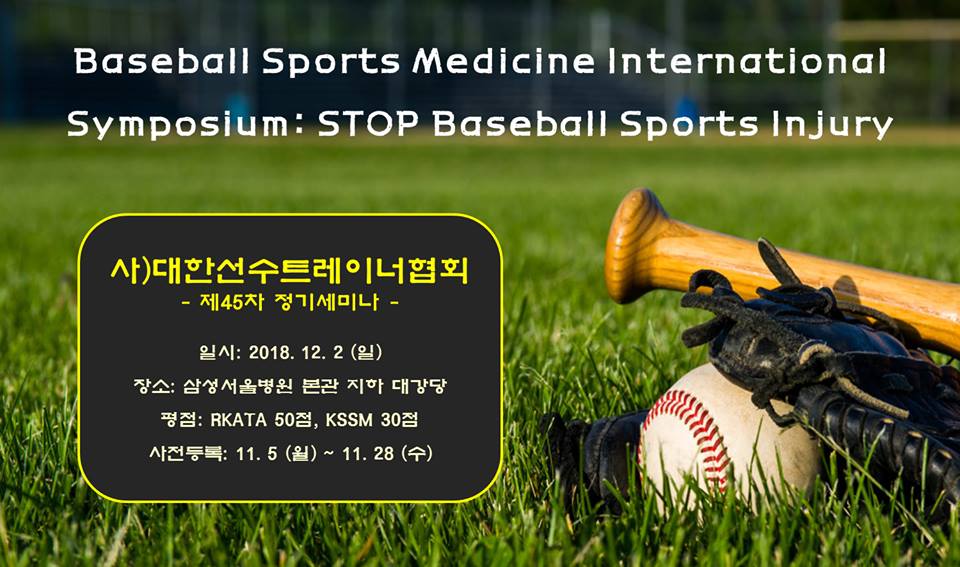 Baseball Sports Medicine International Symposium: STOP Baseball Sports Injury

사)대한선수트레이너협회
- 제45차 정기세미나 -

일시: 2018. 12. 2 (일)
장소: 삼성서울병원 본관 지하 대강당
평점: RKATA 50점, KSSM 30점
사전등록: 11. 5 (월) ~ 11. 28 (수)